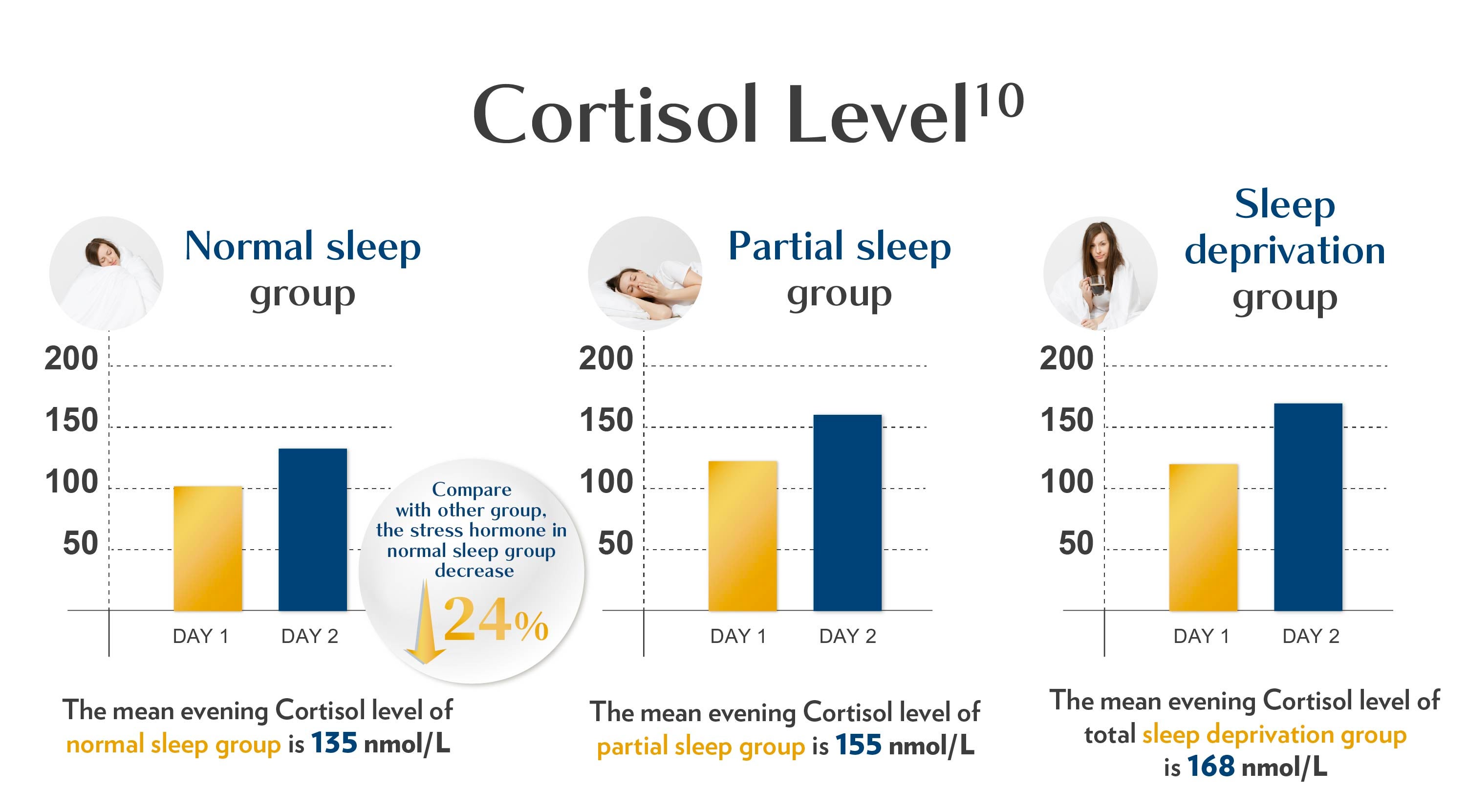 Cortisol Level$^{10}$

Normal sleep group

200
150
100
50

DAY 1 DAY 2

Compare with other group, the stress hormone in normal sleep group decrease

24%

The mean evening Cortisol level of normal sleep group is 135 nmol/L

Partial sleep group

200
150
100
50

DAY 1 DAY 2

The mean evening Cortisol level of partial sleep group is 155 nmol/L

Sleep deprivation group

200
150
100
50

DAY 1 DAY 2

The mean evening Cortisol level of total sleep deprivation group is 168 nmol/L